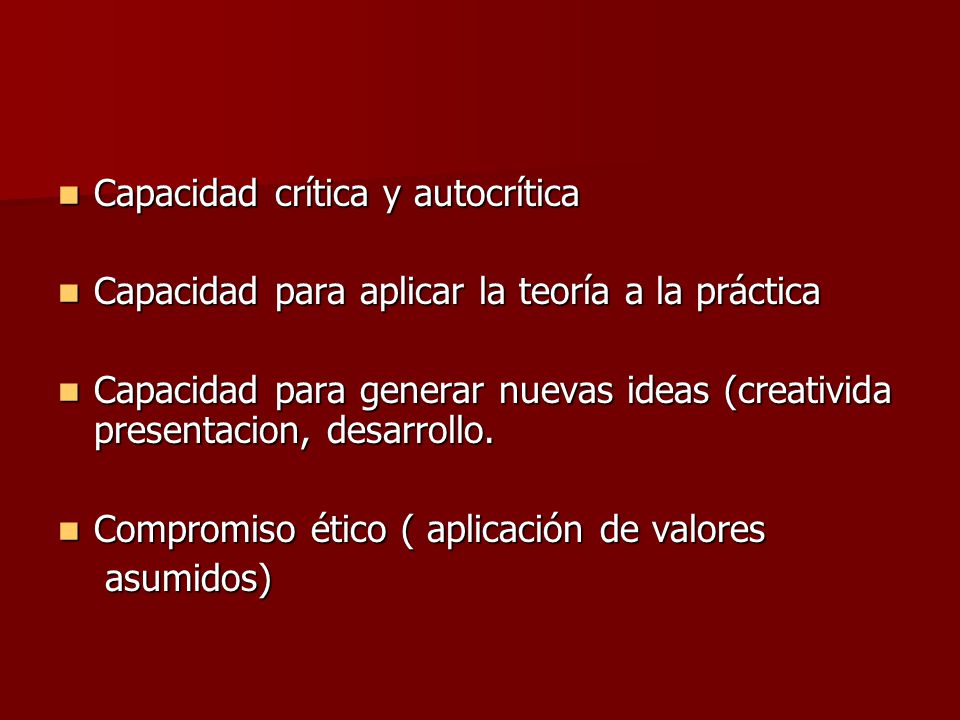 Capacidad crítica y autocrítica

Capacidad para aplicar la teoría a la práctica

Capacidad para generar nuevas ideas (creativida presentacion, desarrollo.

Compromiso ético ( aplicación de valores asumidos)